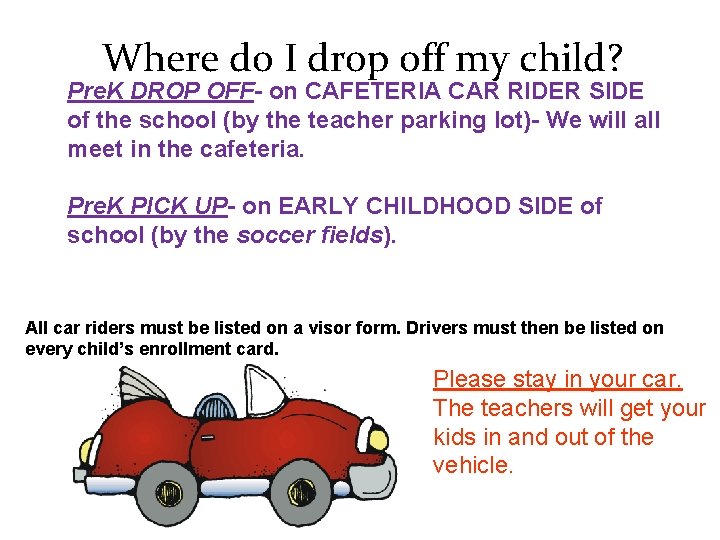 Where do I drop off my child?

PreK DROP OFF- on CAFETERIA CAR RIDER SIDE of the school (by the teacher parking lot)- We will all meet in the cafeteria.

PreK PICK UP- on EARLY CHILDHOOD SIDE of school (by the soccer fields).

All car riders must be listed on a visor form. Drivers must then be listed on every child's enrollment card.

Please stay in your car. The teachers will get your kids in and out of the vehicle.